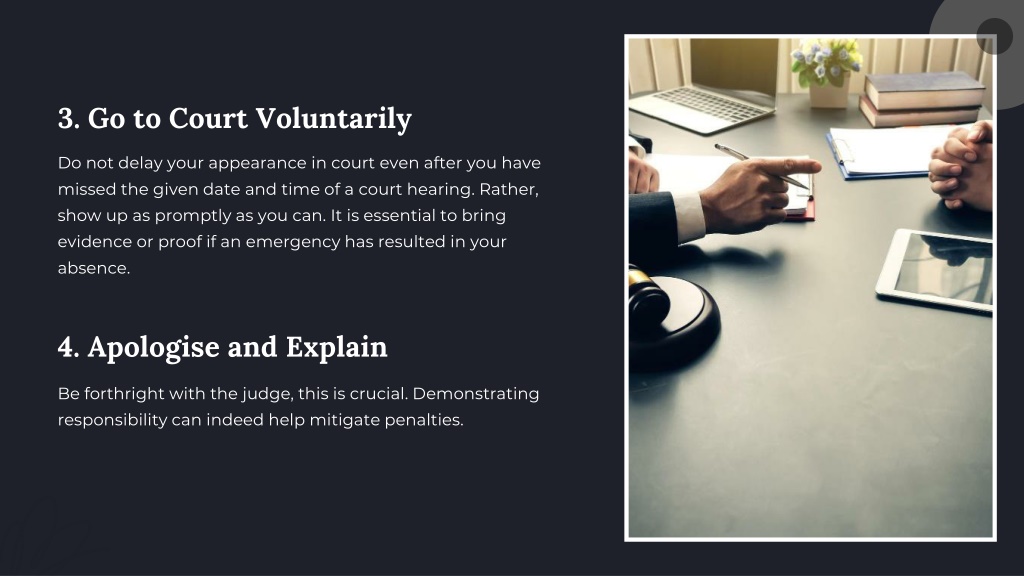 3. Go to Court Voluntarily

Do not delay your appearance in court even after you have missed the given date and time of a court hearing. Rather, show up as promptly as you can. It is essential to bring evidence or proof if an emergency has resulted in your absence.

4. Apologise and Explain

Be forthright with the judge, this is crucial. Demonstrating responsibility can indeed help mitigate penalties.